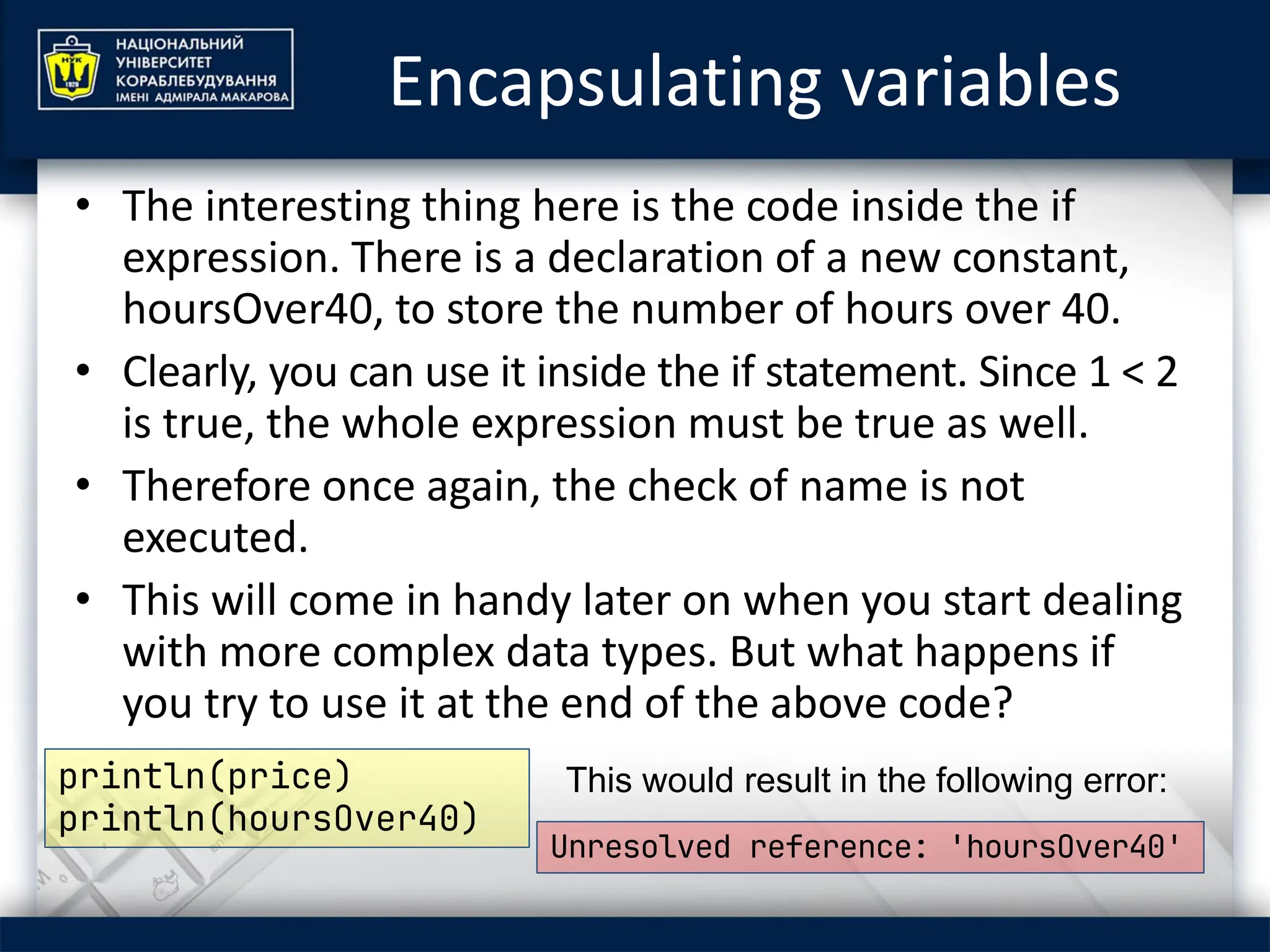 НУК
1920
НАЦІОНАЛЬНИЙ УНІВЕРСИТЕТ КОРАБЛЕБУДУВАННЯ ІМЕНІ АДМІРАЛА МАКАРОВА

Encapsulating variables

• The interesting thing here is the code inside the if expression. There is a declaration of a new constant, hoursOver40, to store the number of hours over 40.

• Clearly, you can use it inside the if statement. Since 1 < 2 is true, the whole expression must be true as well.

• Therefore once again, the check of name is not executed.

• This will come in handy later on when you start dealing with more complex data types. But what happens if you try to use it at the end of the above code?

println(price)
println(hoursOver40)

This would result in the following error:

Unresolved reference: 'hoursOver40'